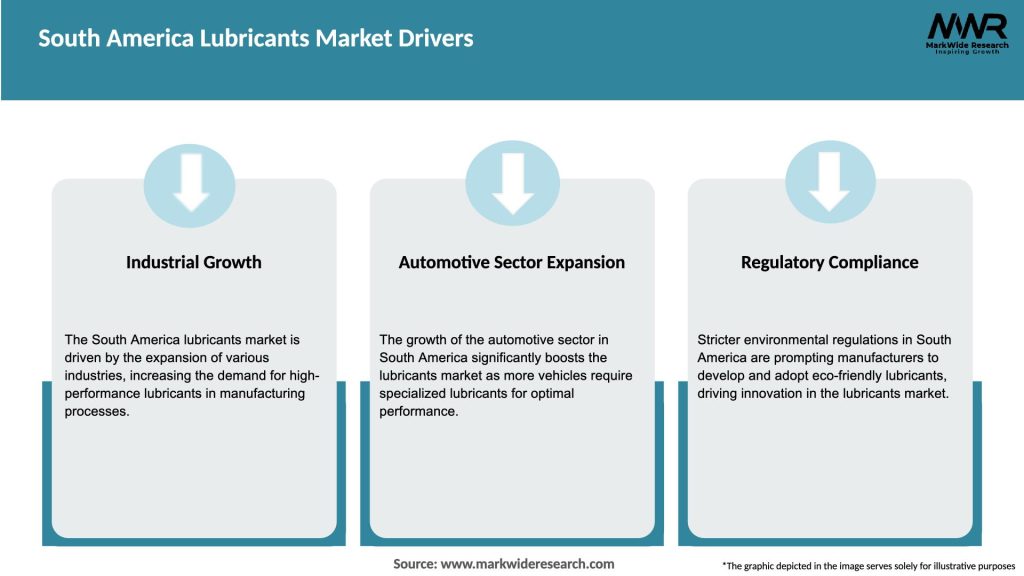 South America Lubricants Market Drivers

MWR
MarkWide Research
Inspiring Growth

Industrial Growth

The South America lubricants market is driven by the expansion of various industries, increasing the demand for high-performance lubricants in manufacturing processes.

Automotive Sector Expansion

The growth of the automotive sector in South America significantly boosts the lubricants market as more vehicles require specialized lubricants for optimal performance.

Regulatory Compliance

Stricter environmental regulations in South America are prompting manufacturers to develop and adopt eco-friendly lubricants, driving innovation in the lubricants market.

Source: www.markwideresearch.com

*The graphic depicted in the image serves solely for illustrative purposes